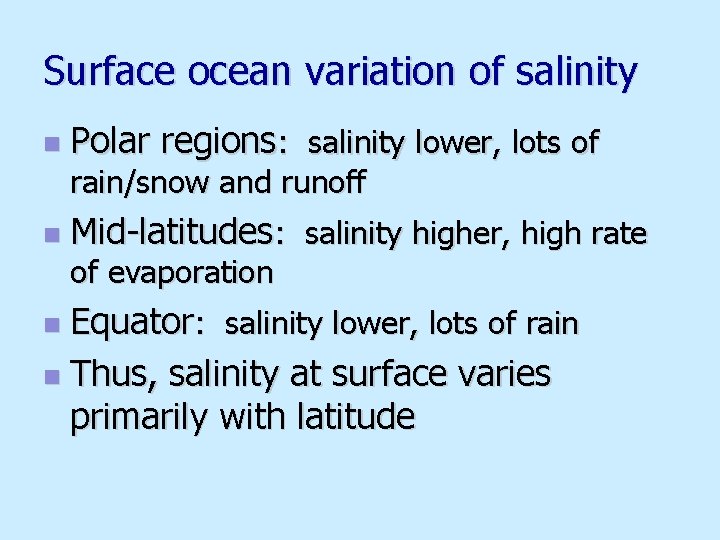 Surface ocean variation of salinity

Polar regions: salinity lower, lots of rain/snow and runoff

Mid-latitudes: salinity higher, high rate of evaporation

Equator: salinity lower, lots of rain

Thus, salinity at surface varies primarily with latitude